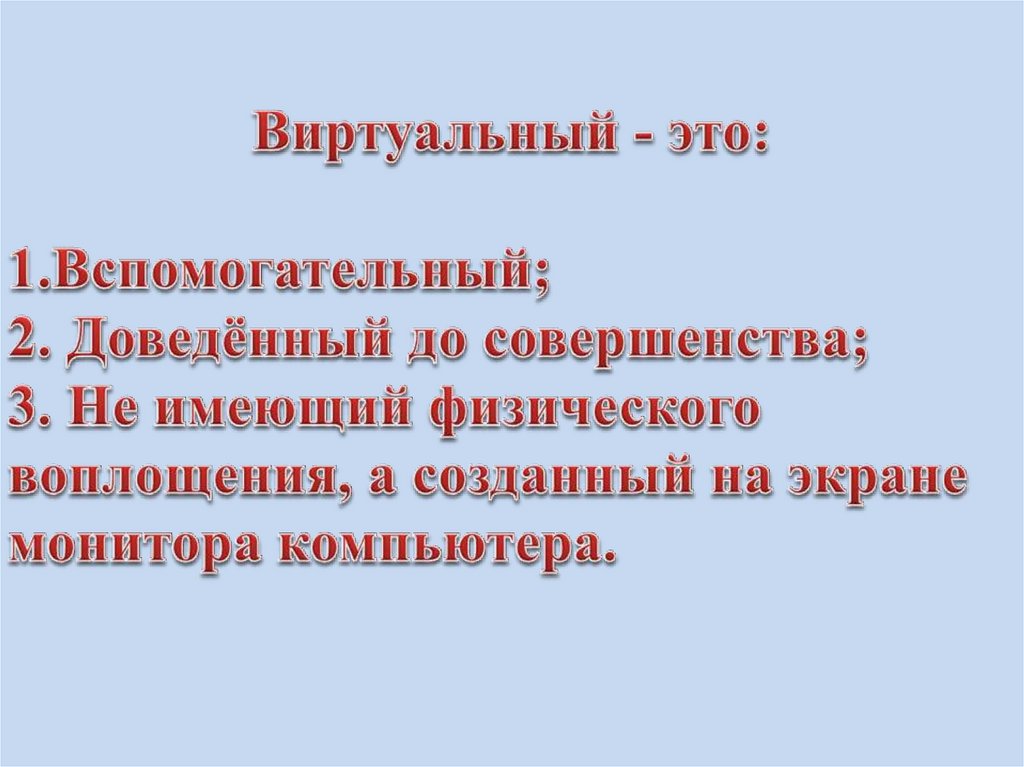 Виртуальный - это:

1.Вспомогательный;
2. Доведённый до совершенства;
3. Не имеющий физического воплощения, а созданный на экране монитора компьютера.